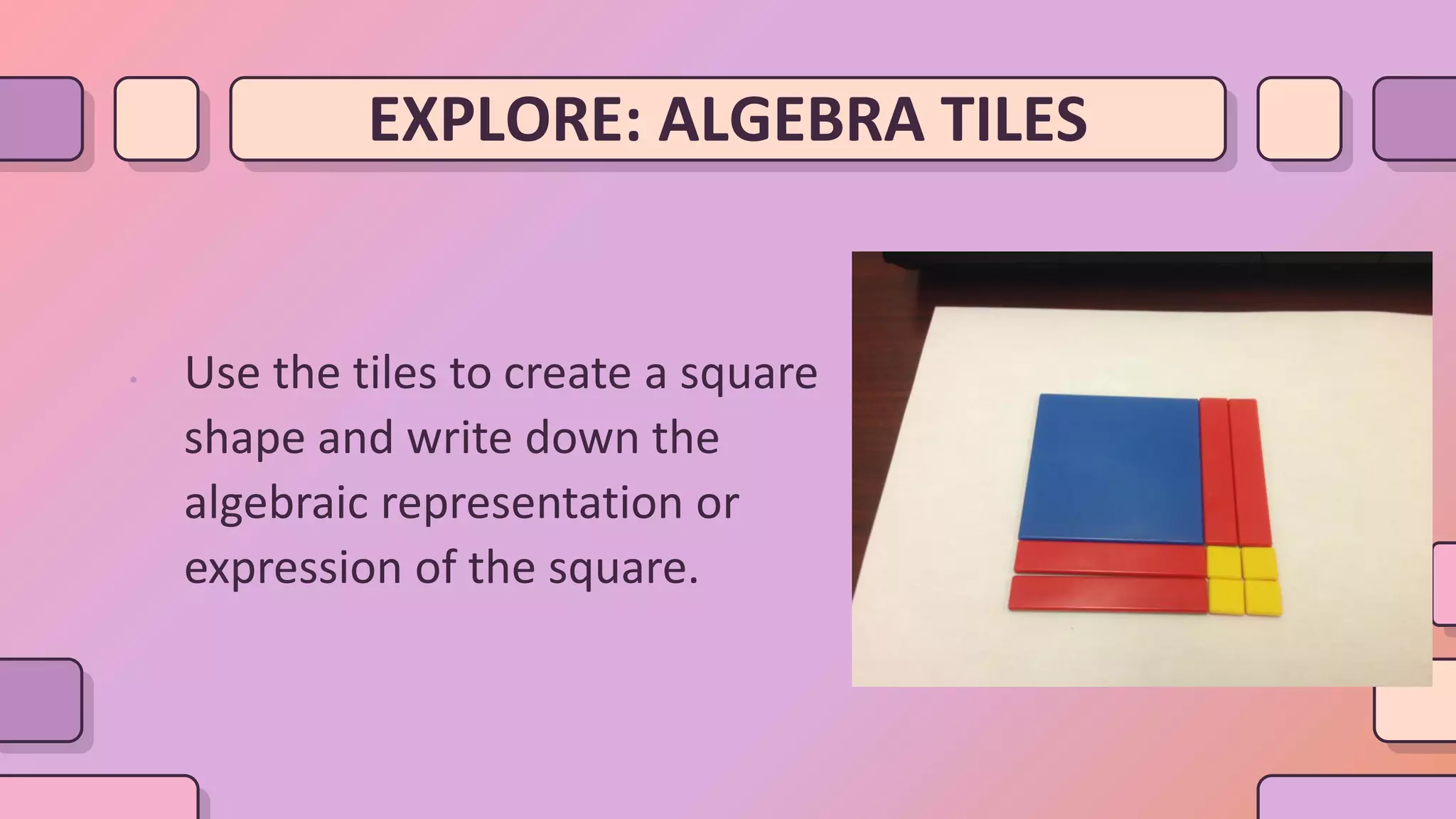 EXPLORE: ALGEBRA TILES

Use the tiles to create a square shape and write down the algebraic representation or expression of the square.